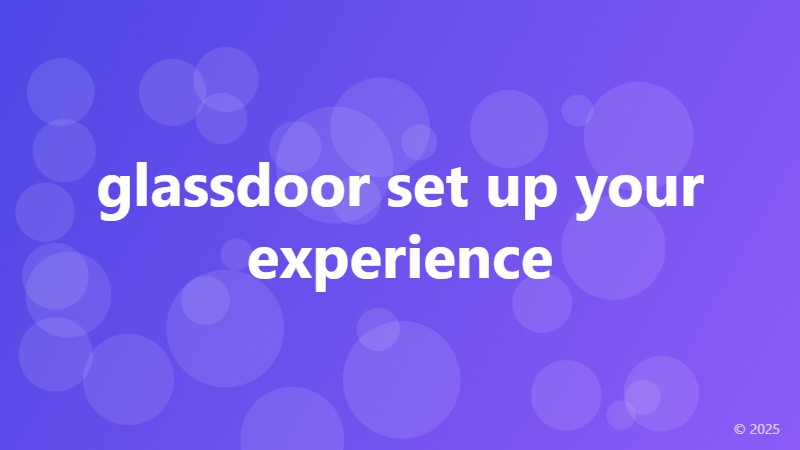 glassdoor set up your experience

© 2025